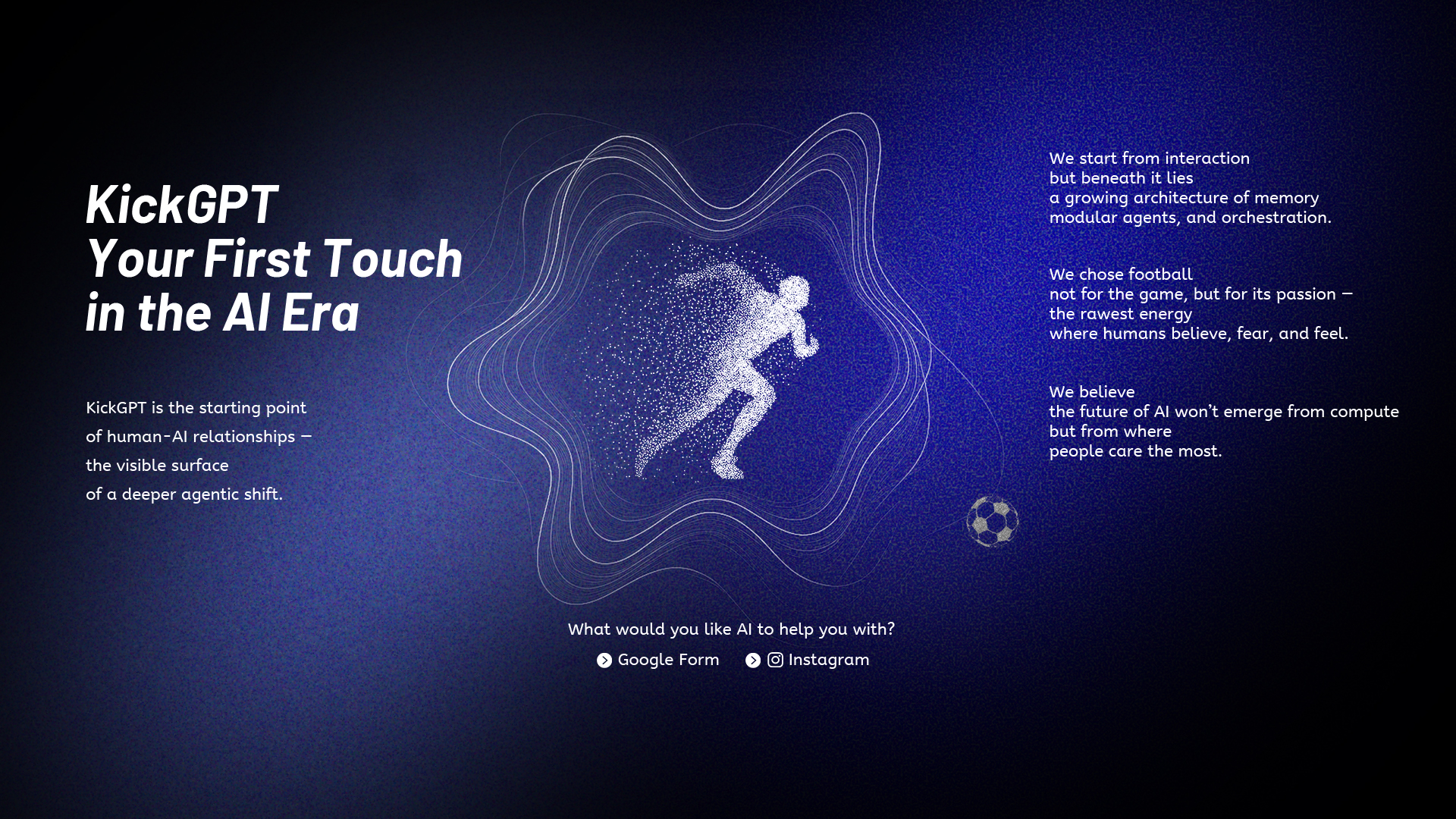 KickGPT
Your First Touch
in the AI Era

KickGPT is the starting point
of human-AI relationships —
the visible surface
of a deeper agentic shift.

We start from interaction
but beneath it lies
a growing architecture of memory
modular agents, and orchestration.

We chose football
not for the game, but for its passion —
the rawest energy
where humans believe, fear, and feel.

We believe
the future of AI won't emerge from compute
but from where
people care the most.

What would you like AI to help you with?

Google Form Instagram